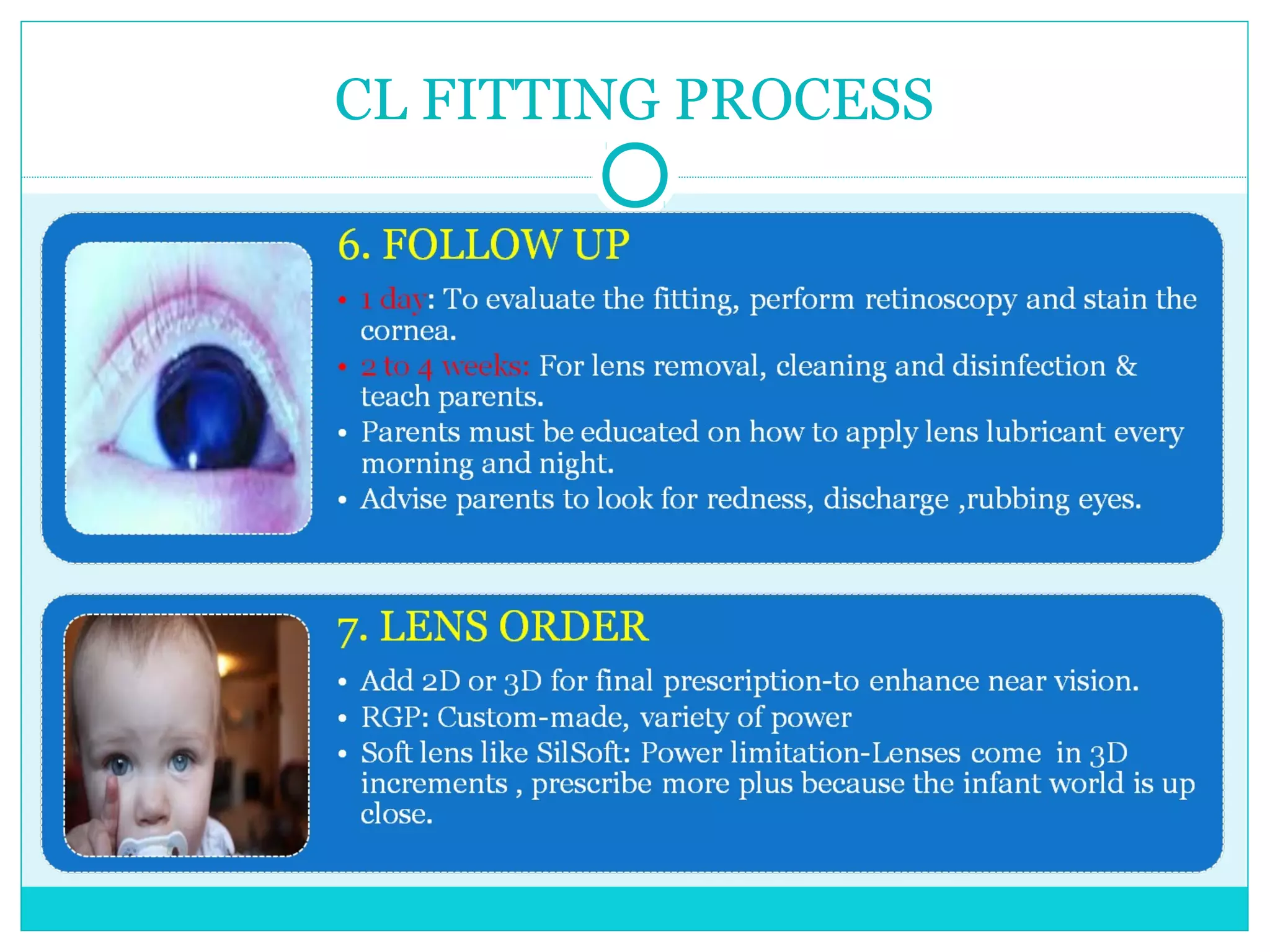 CL FITTING PROCESS

6. FOLLOW UP

• 1 day: To evaluate the fitting, perform retinoscopy and stain the cornea.
• 2 to 4 weeks: For lens removal, cleaning and disinfection & teach parents.
• Parents must be educated on how to apply lens lubricant every morning and night.
• Advise parents to look for redness, discharge ,rubbing eyes.

7. LENS ORDER

• Add 2D or 3D for final prescription-to enhance near vision.
• RGP: Custom-made, variety of power
• Soft lens like SilSoft: Power limitation-Lenses come in 3D increments , prescribe more plus because the infant world is up close.